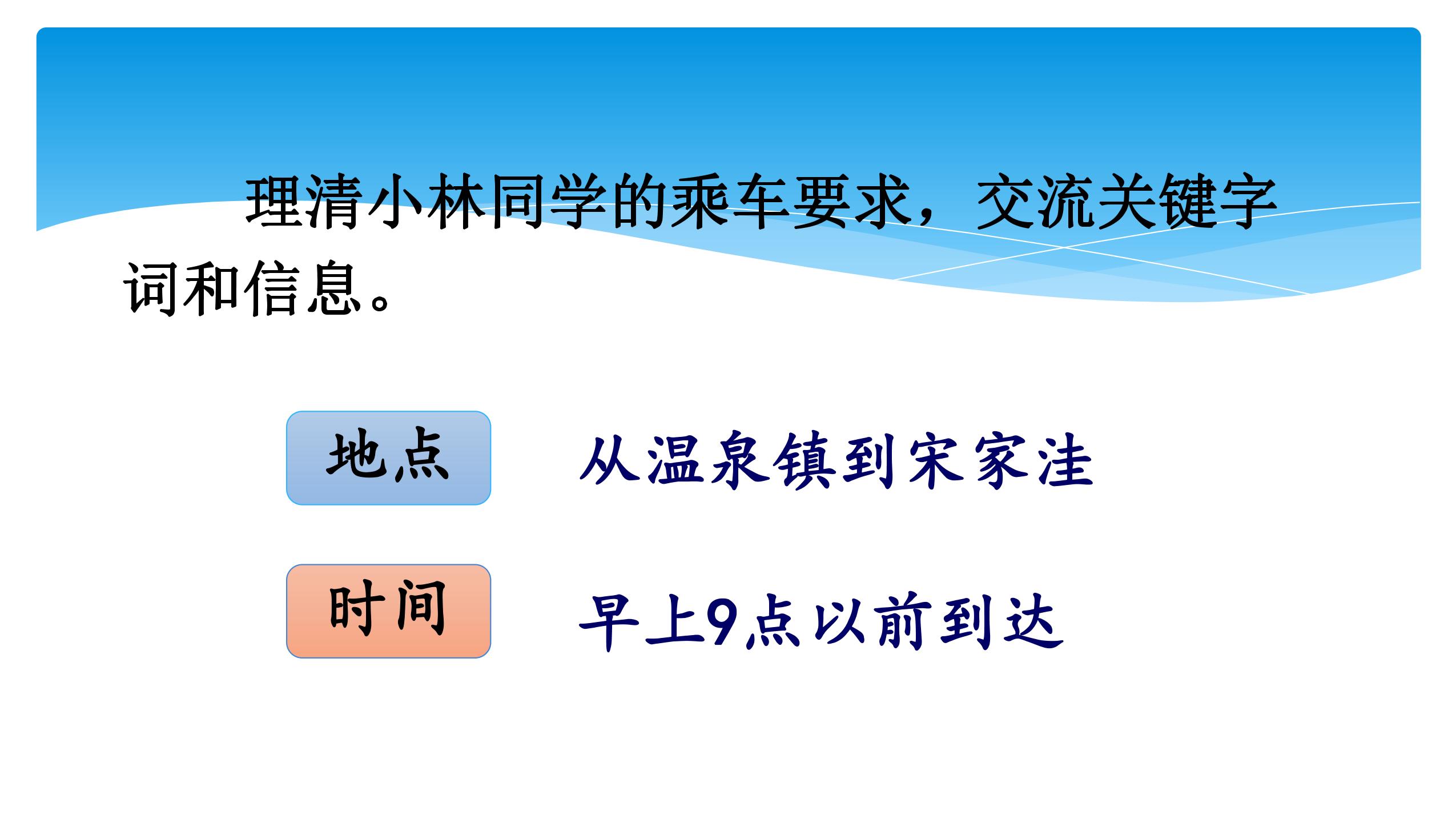 理清小林同学的乘车要求，交流关键字词和信息。

地点

从温泉镇到宋家洼

时间

早上9点以前到达